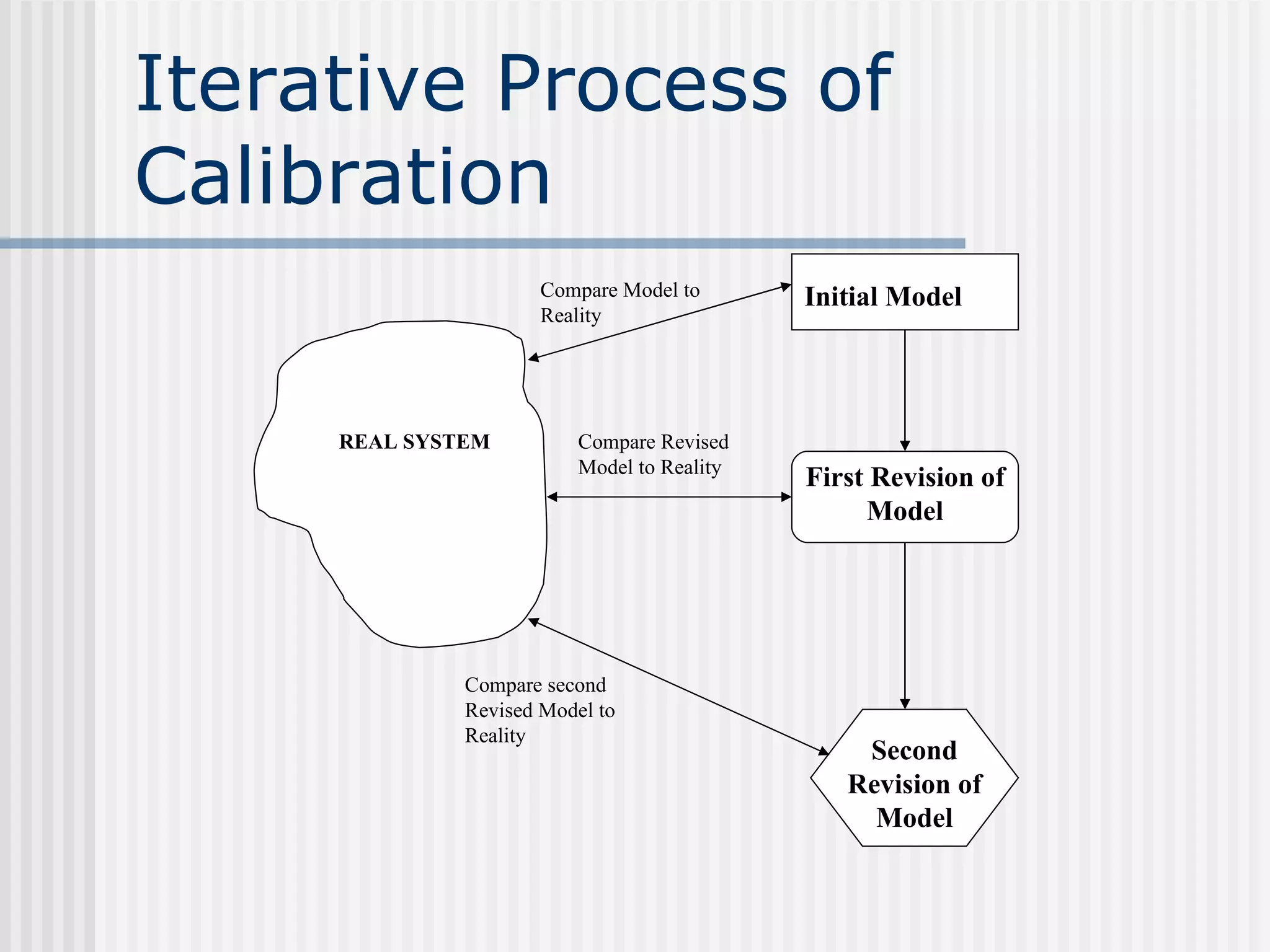 Iterative Process of Calibration

Compare Model to Reality

Initial Model

REAL SYSTEM

Compare Revised Model to Reality

First Revision of Model

Compare second Revised Model to Reality

Second Revision of Model